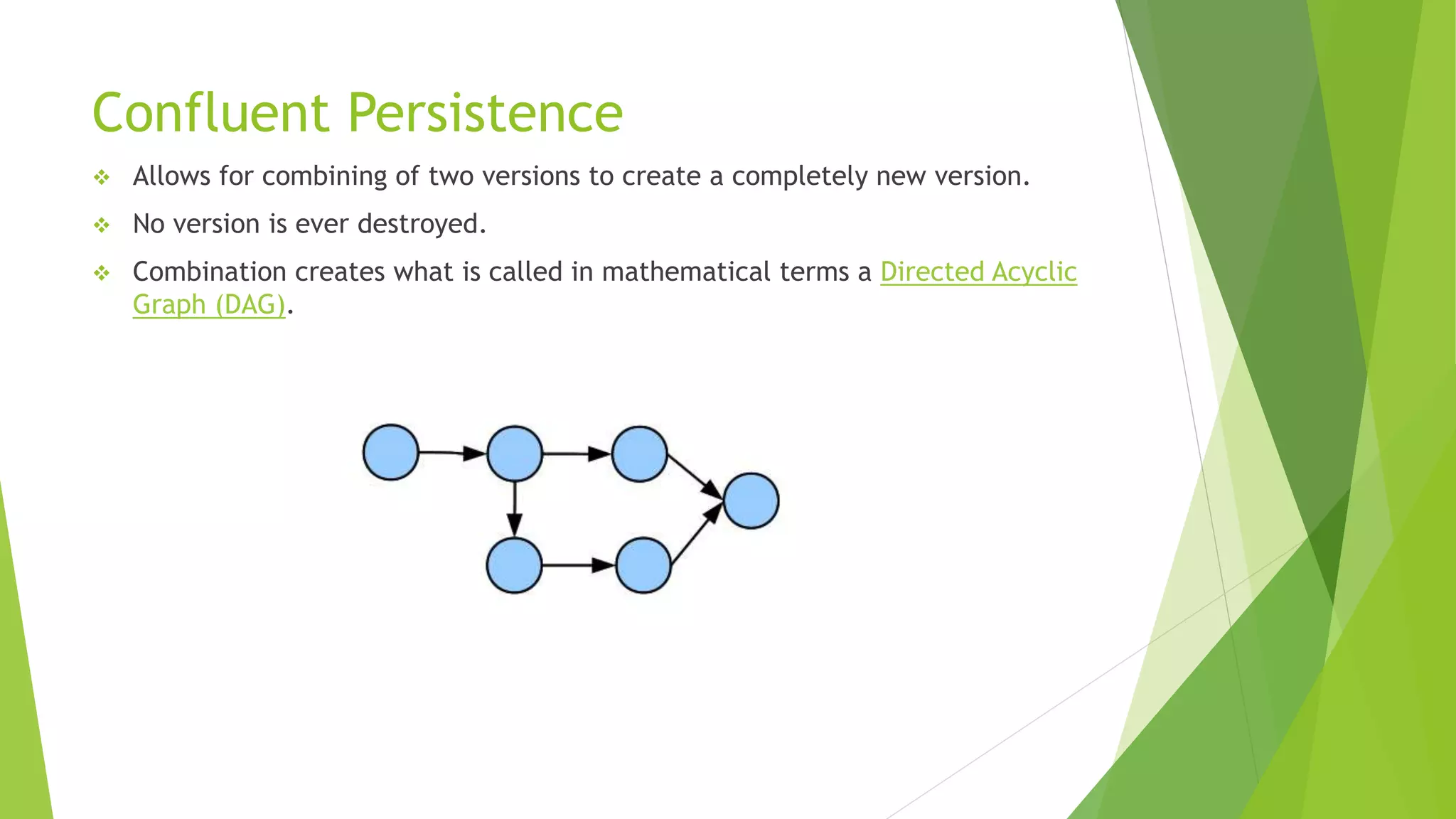 Confluent Persistence

❖ Allows for combining of two versions to create a completely new version.

❖ No version is ever destroyed.

❖ Combination creates what is called in mathematical terms a Directed Acyclic Graph (DAG).